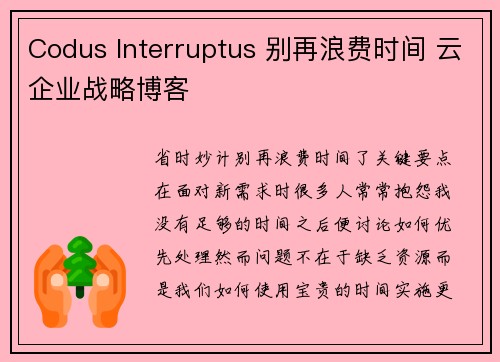 Codus Interruptus 别再浪费时间 云企业战略博客

省时妙计别再浪费时间了关键要点在面对新需求时很多人常常抱怨我没有足够的时间之后便讨论如何优先处理然而问题不在于缺乏资源而是我们如何使用宝贵的时间实施更